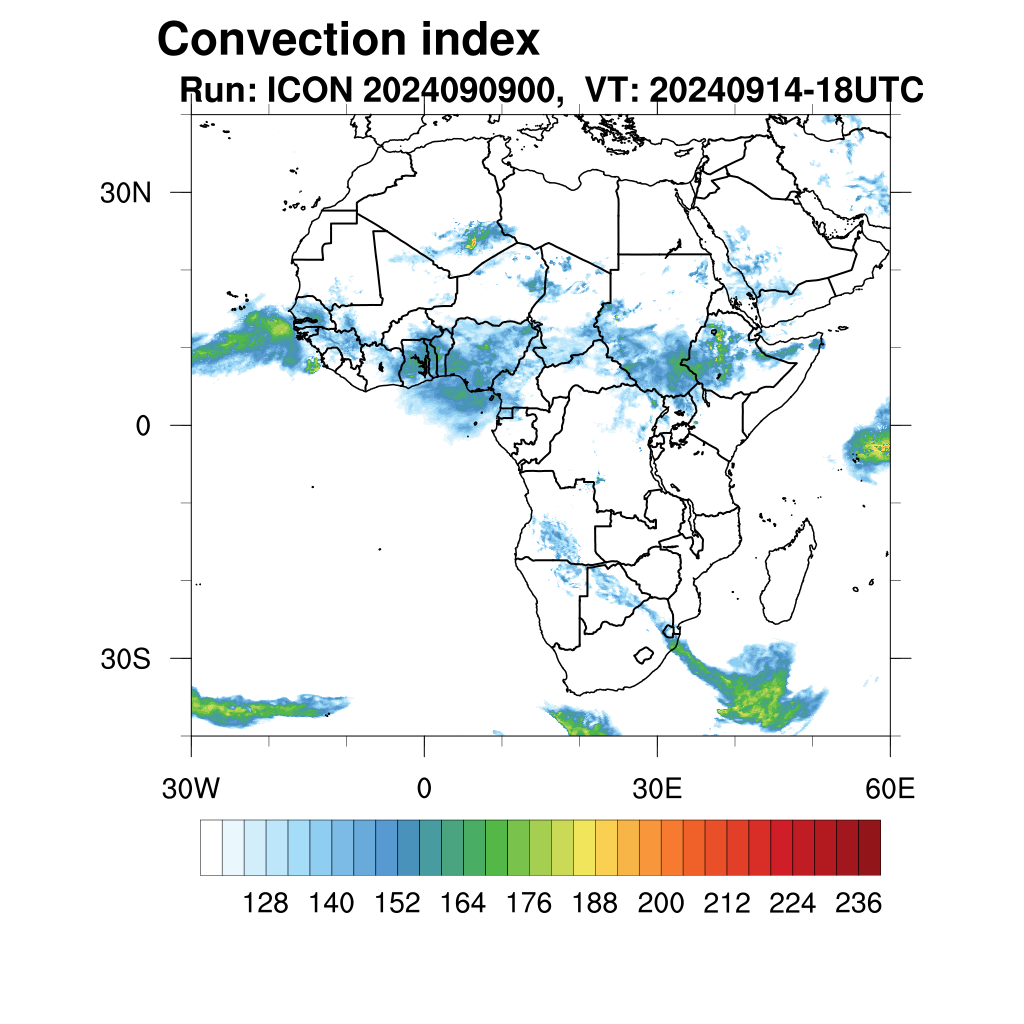 Convection index
Run: ICON 2024090900,  VT: 20240914-18UTC

30N
0
30S

30W
0
30E
60E

128
140
152
164
176
188
200
212
224
236